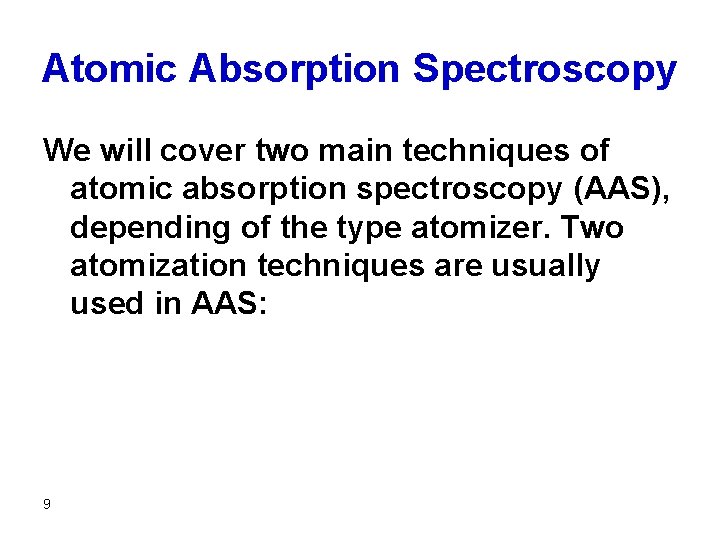 Atomic Absorption Spectroscopy

We will cover two main techniques of atomic absorption spectroscopy (AAS), depending of the type atomizer. Two atomization techniques are usually used in AAS:

9